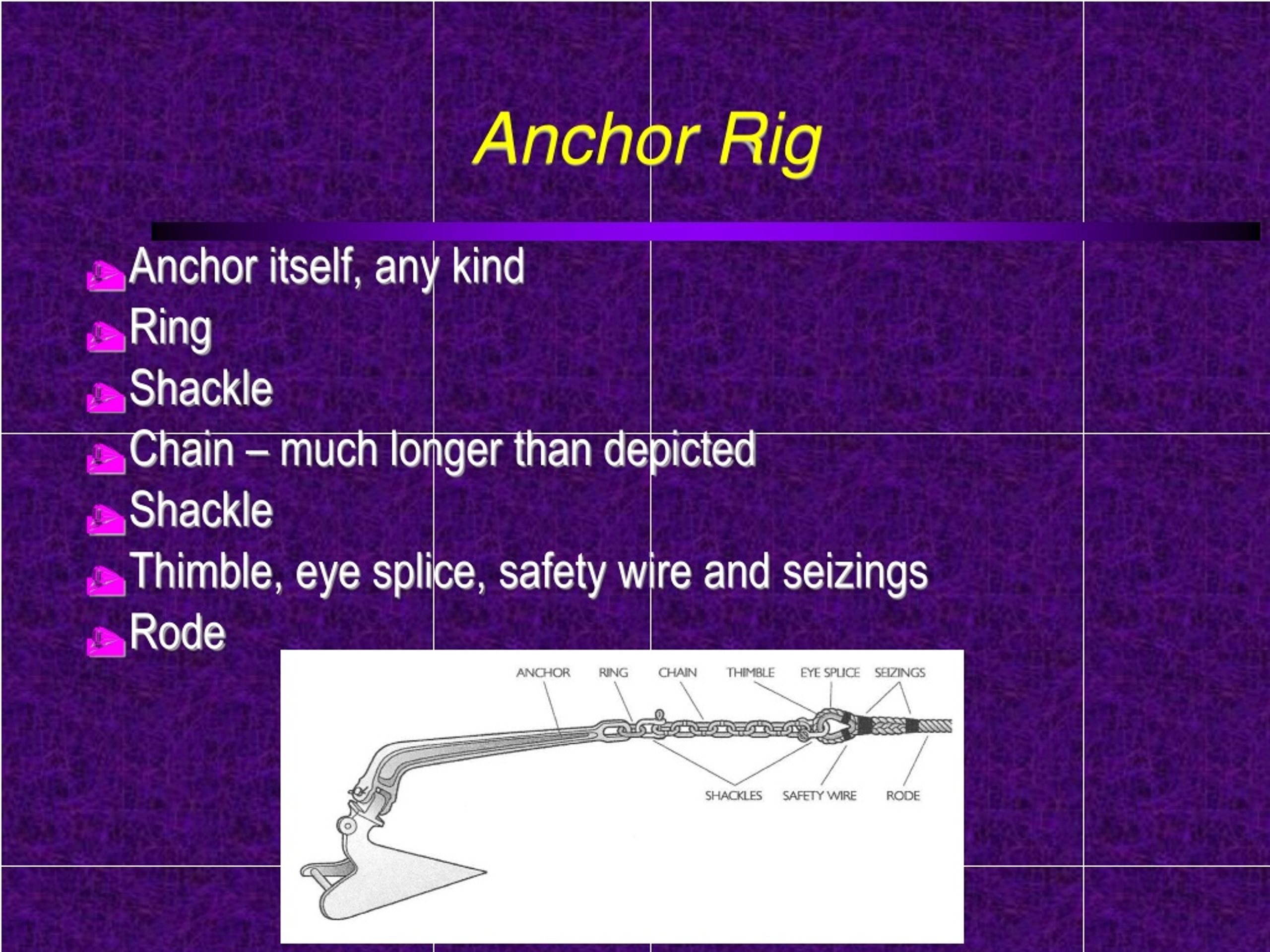 Anchor Rig

Anchor itself, any kind
Ring
Shackle
Chain – much longer than depicted
Shackle
Thimble, eye splice, safety wire and seizings
Rode

ANCHOR RING CHAIN THIMBLE EYE SPLICE SEIZINGS

SHACKLES SAFETY WIRE RODE